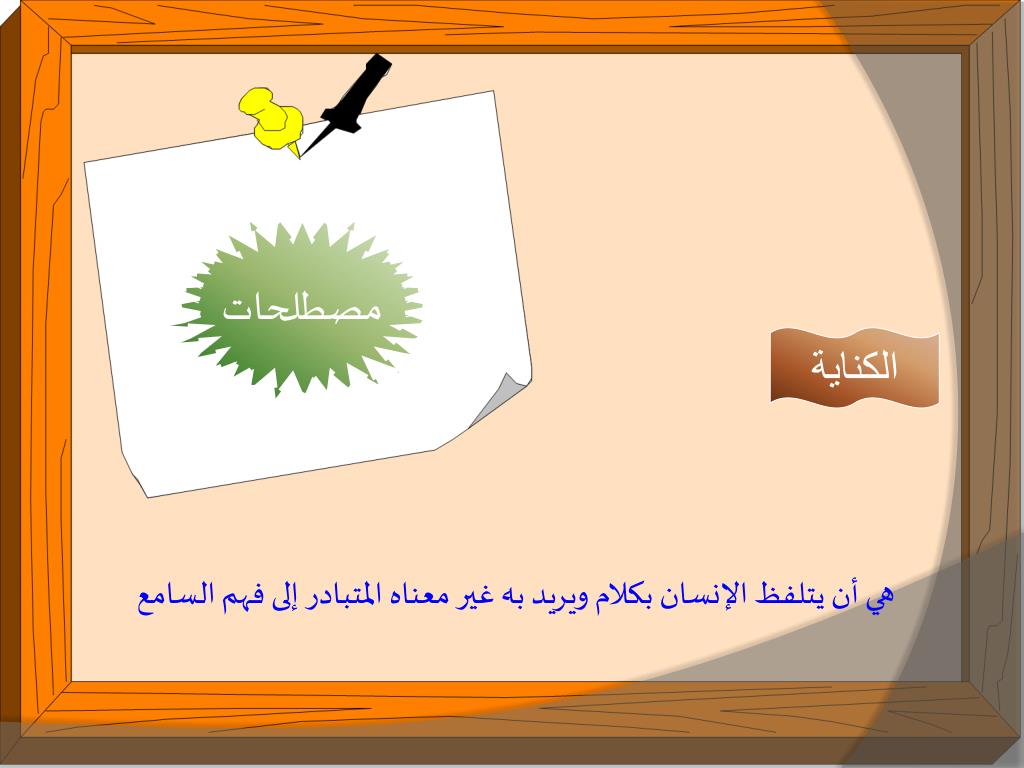 مصطلحات

الكناية

هي أن يتلفظ الإنسان بكلام ويريد به غير معناه المتبادر إلى فهم السامع